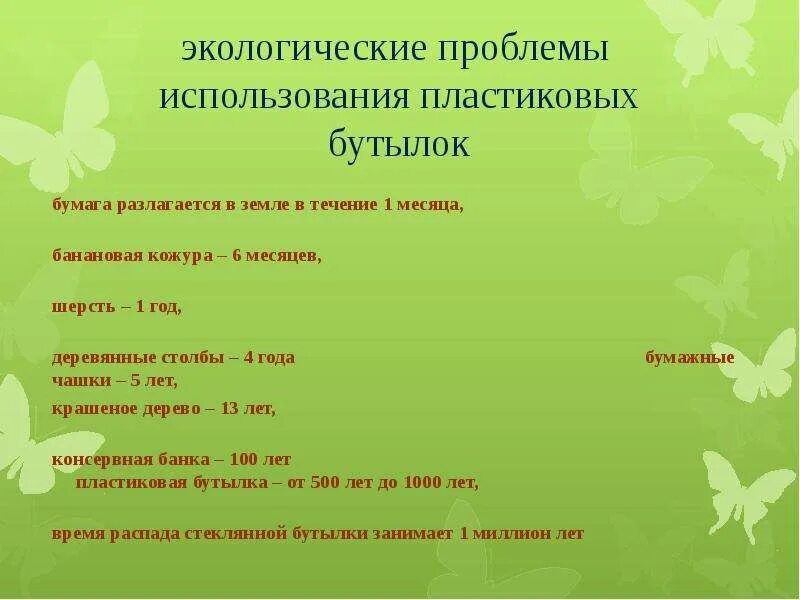 экологические проблемы использования пластиковых бутылок

бумага разлагается в земле в течение 1 месяца,

банановая кожура – 6 месяцев,

шерсть – 1 год,

деревянные столбы – 4 года бумажные чашки – 5 лет,

крашеное дерево – 13 лет,

консервная банка – 100 лет
пластиковая бутылка – от 500 лет до 1000 лет,

время распада стеклянной бутылки занимает 1 миллион лет